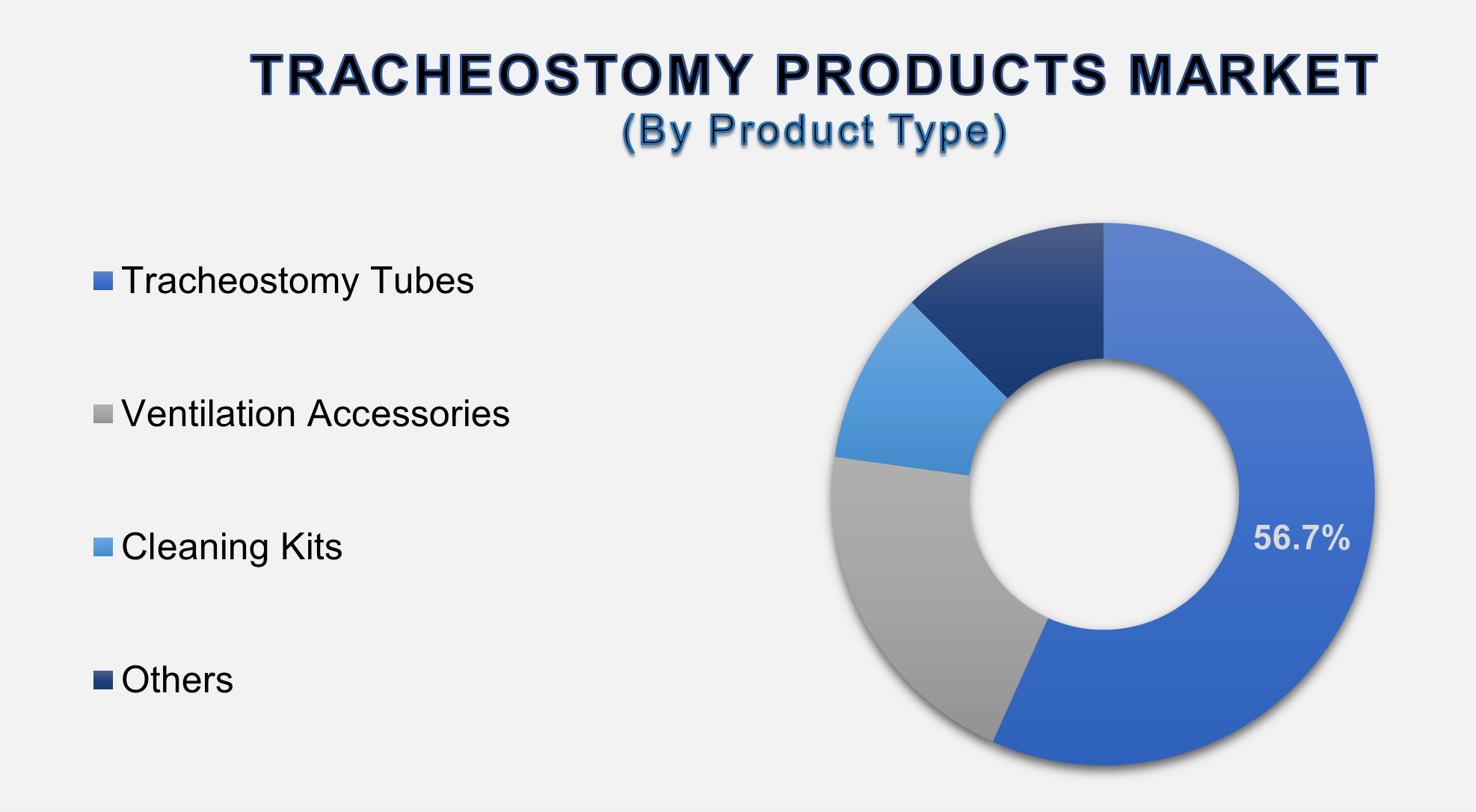 TRACHEOSTOMY PRODUCTS MARKET
(By Product Type)

Tracheostomy Tubes
Ventilation Accessories
Cleaning Kits
Others

56.7%